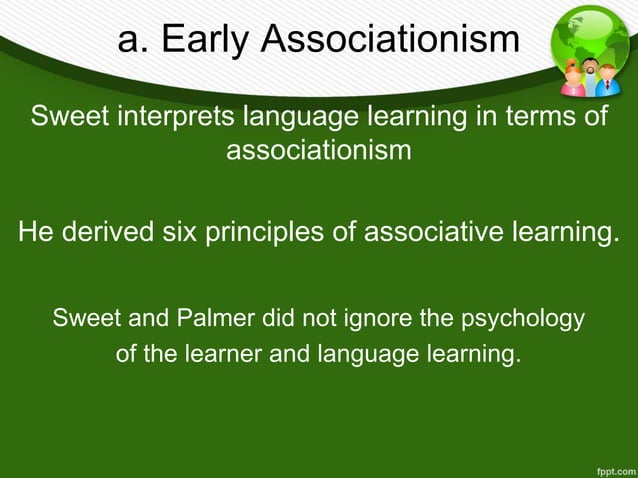 a. Early Associationism

Sweet interprets language learning in terms of associationism

He derived six principles of associative learning.

Sweet and Palmer did not ignore the psychology of the learner and language learning.

fppt.com